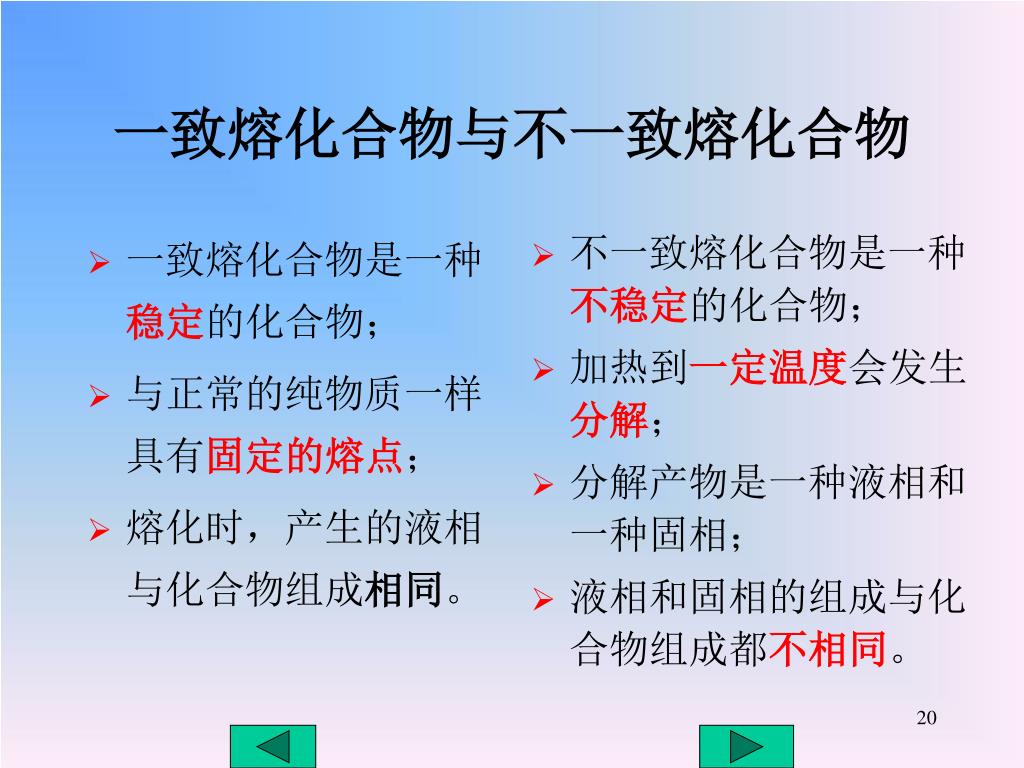 一致熔化合物与不一致熔化合物

➢ 一致熔化合物是一种稳定的化合物；

➢ 与正常的纯物质一样具有固定的熔点；

➢ 熔化时，产生的液相与化合物组成相同。

➢ 不一致熔化合物是一种不稳定的化合物；

➢ 加热到一定温度会发生分解；

➢ 分解产物是一种液相和一种固相；

➢ 液相和固相的组成与化合物组成都不相同。

20